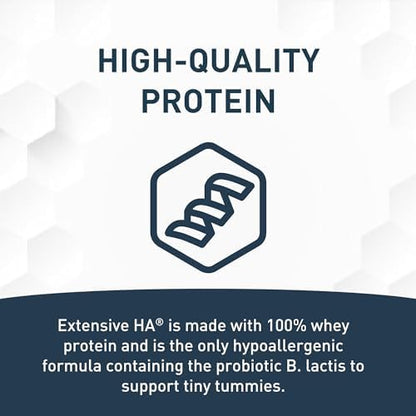 HIGH-QUALITY PROTEIN

Extensive HA® is made with 100% whey protein and is the only hypoallergenic formula containing the probiotic B. lactis to support tiny tummies.